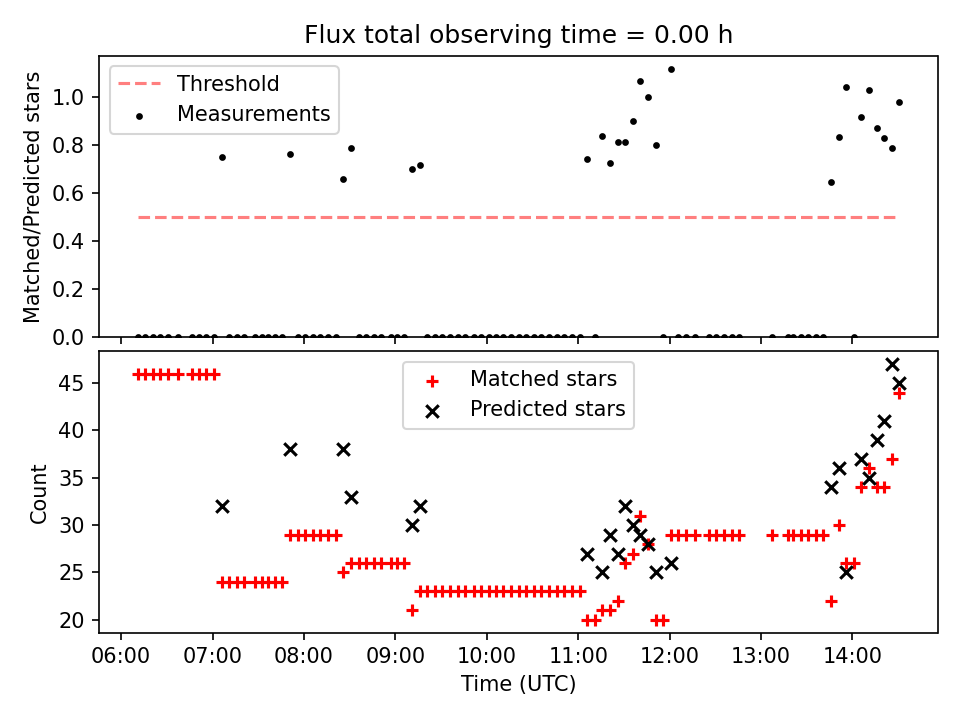 Flux total observing time = 0.00 h

Threshold
Measurements

Matched/Predicted stars

1.0
0.8
0.6
0.4
0.2
0.0

Matched stars
Predicted stars

Count

45
40
35
30
25
20

06:00 07:00 08:00 09:00 10:00 11:00 12:00 13:00 14:00

Time (UTC)